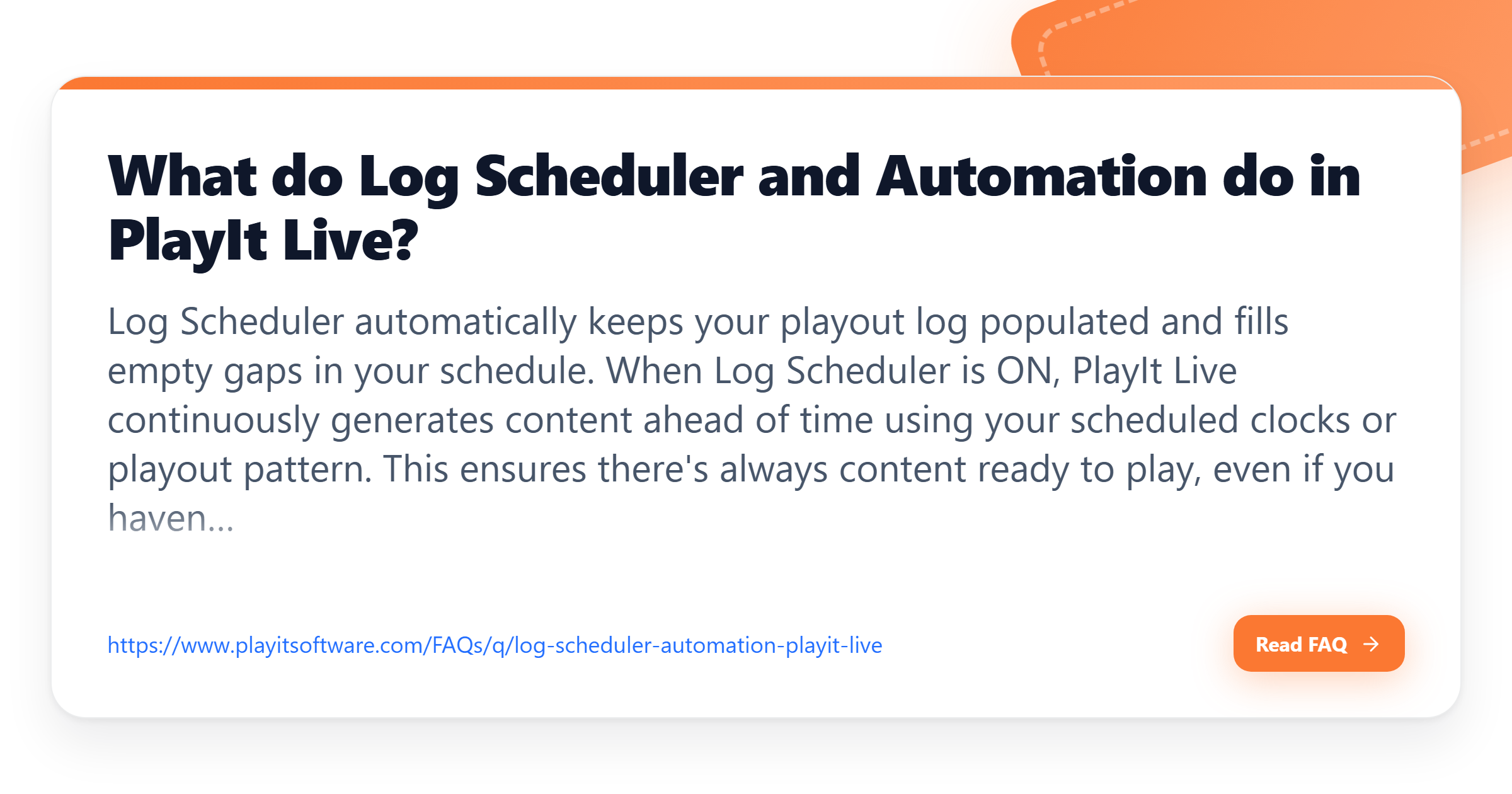 What do Log Scheduler and Automation do in PlayIt Live?

Log Scheduler automatically keeps your playout log populated and fills empty gaps in your schedule. When Log Scheduler is ON, PlayIt Live continuously generates content ahead of time using your scheduled clocks or playout pattern. This ensures there's always content ready to play, even if you haven...

https://www.playitsoftware.com/FAQs/q/log-scheduler-automation-playit-live

Read FAQ →